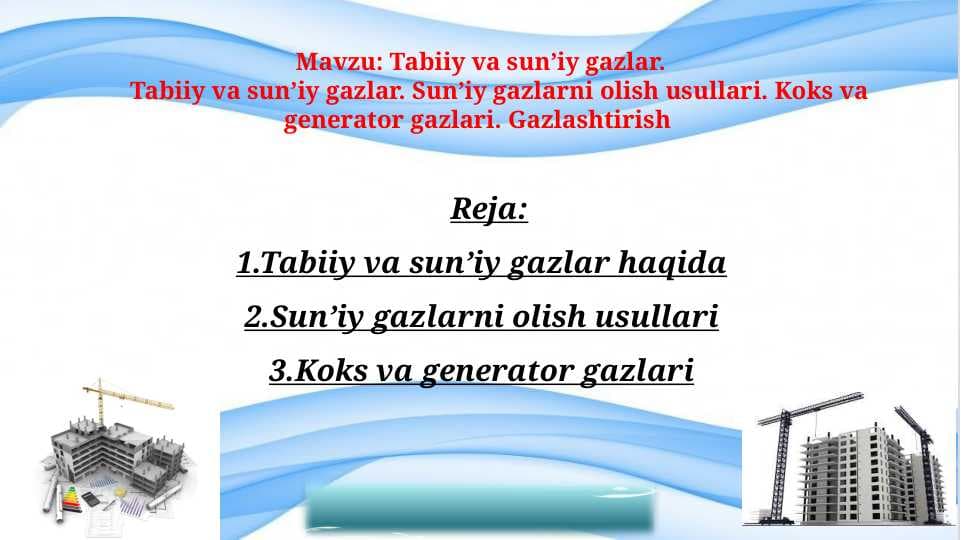 Mavzu: Tabiiy va sun’iy gazlar.
Tabiiy va sun’iy gazlar. Sun’iy gazlarni olish usullari. Koks va generator gazlari. Gazlashtirish

Reja:

1.Tabiiy va sun’iy gazlar haqida

2.Sun’iy gazlarni olish usullari

3.Koks va generator gazlari